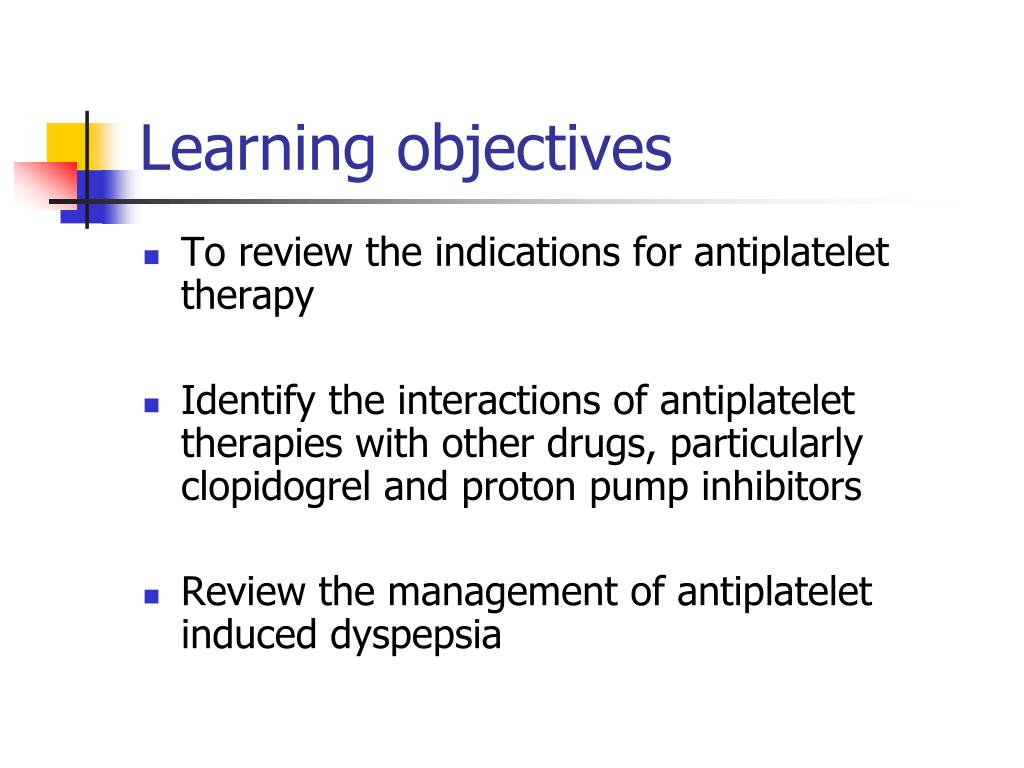 Learning objectives

- To review the indications for antiplatelet therapy

- Identify the interactions of antiplatelet therapies with other drugs, particularly clopidogrel and proton pump inhibitors

- Review the management of antiplatelet induced dyspepsia